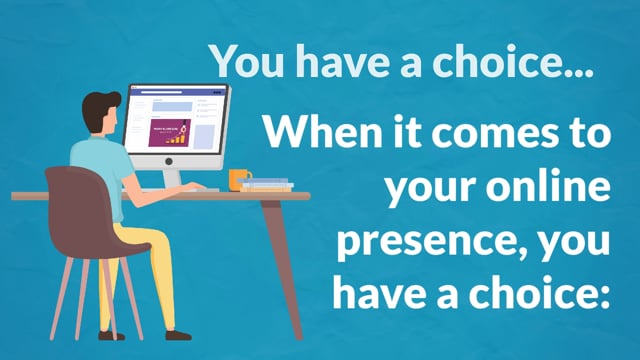 You have a choice...

When it comes to your online presence, you have a choice: